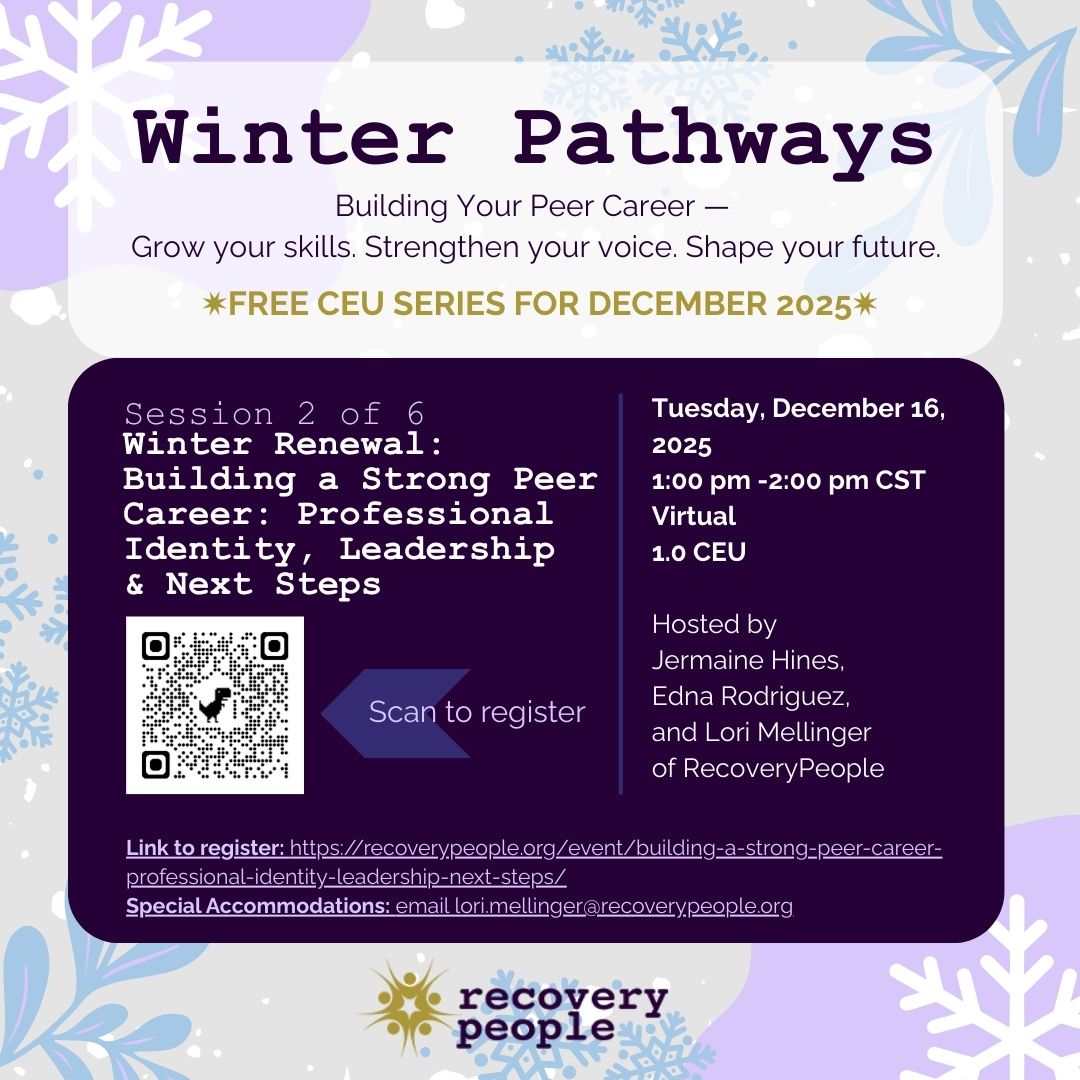 Winter Pathways

Building Your Peer Career —
Grow your skills. Strengthen your voice. Shape your future.

✷FREE CEU SERIES FOR DECEMBER 2025✷

Session 2 of 6
Winter Renewal: Building a Strong Peer Career: Professional Identity, Leadership & Next Steps

Scan to register

Tuesday, December 16, 2025
1:00 pm -2:00 pm CST
Virtual
1.0 CEU

Hosted by Jermaine Hines, Edna Rodriguez, and Lori Mellinger of RecoveryPeople

Link to register: https://recoverypeople.org/event/building-a-strong-peer-career-professional-identity-leadership-next-steps/
Special Accommodations: email lori.mellinger@recoverypeople.org

recovery people